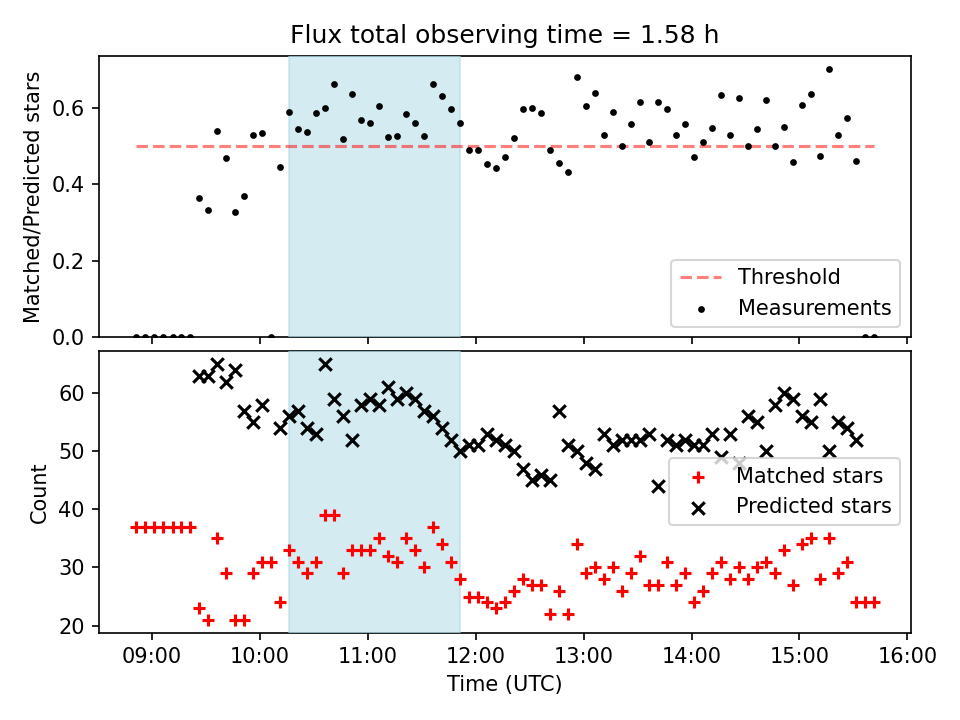 Flux total observing time = 1.58 h

Matched/Predicted stars

0.6
0.4
0.2
0.0

Threshold
Measurements

Count

60
50
40
30
20

Matched stars
Predicted stars

09:00
10:00
11:00
12:00
13:00
14:00
15:00
16:00

Time (UTC)